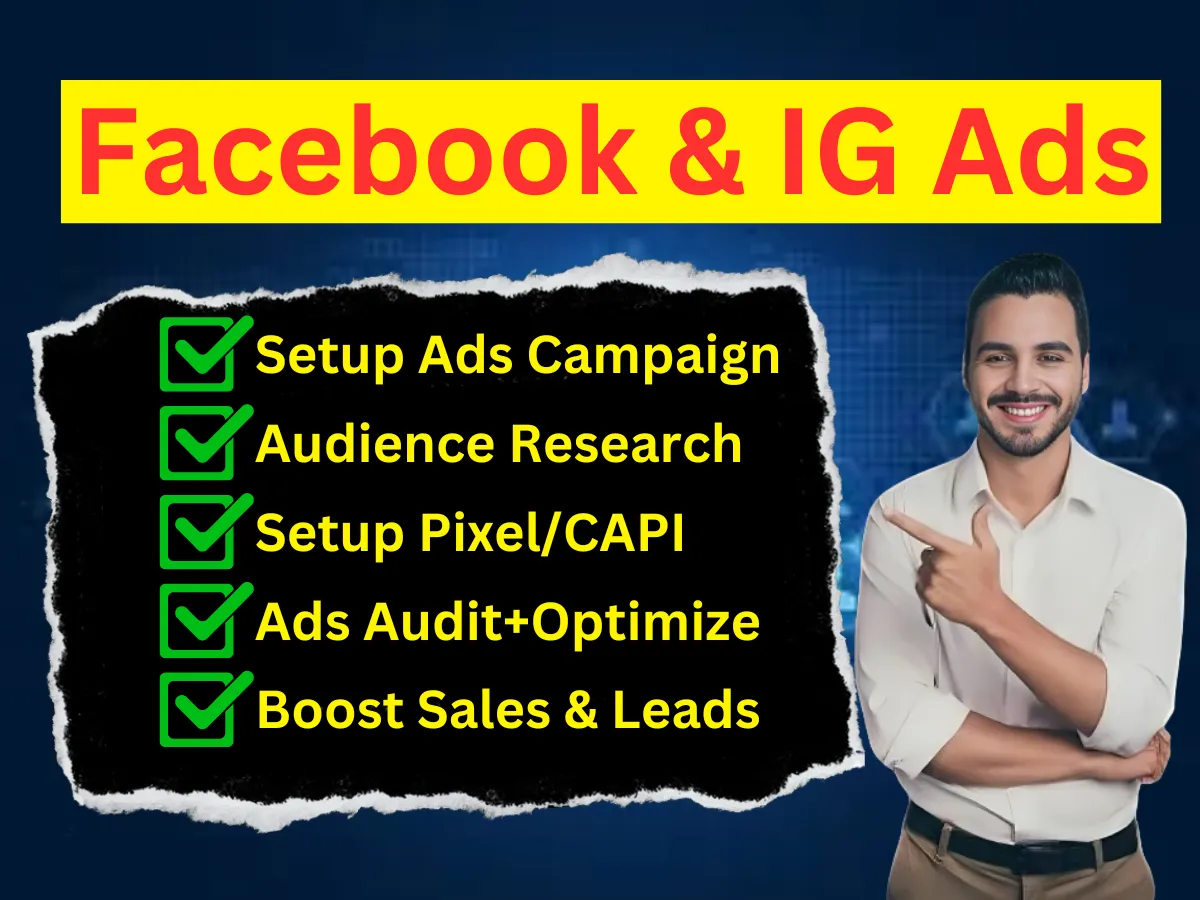 Facebook & IG Ads

Setup Ads Campaign
Audience Research
Setup Pixel/CAPI
Ads Audit+Optimize
Boost Sales & Leads